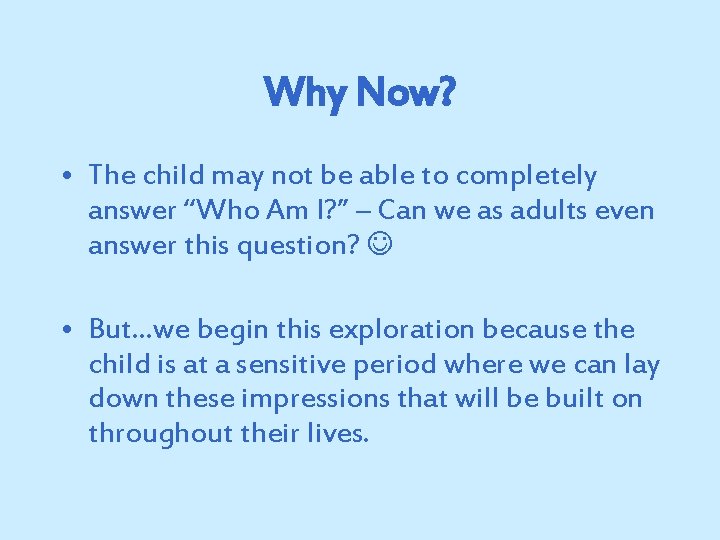 Why Now?

• The child may not be able to completely answer “Who Am I?” – Can we as adults even answer this question? ☺

• But…we begin this exploration because the child is at a sensitive period where we can lay down these impressions that will be built on throughout their lives.